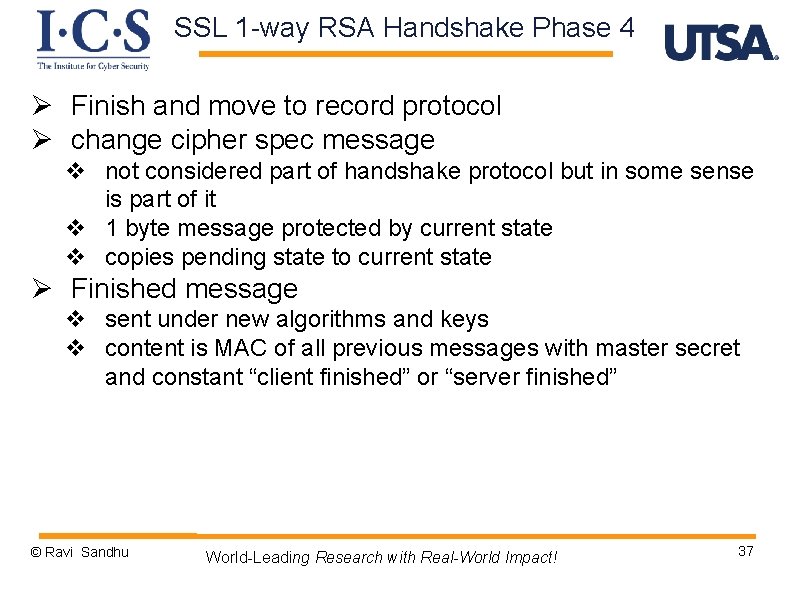 I·C·S
The Institute for Cyber Security

SSL 1-way RSA Handshake Phase 4

UTSA.

➢ Finish and move to record protocol
➢ change cipher spec message
❖ not considered part of handshake protocol but in some sense is part of it
❖ 1 byte message protected by current state
❖ copies pending state to current state
➢ Finished message
❖ sent under new algorithms and keys
❖ content is MAC of all previous messages with master secret and constant “client finished” or “server finished”

© Ravi Sandhu

World-Leading Research with Real-World Impact!

37